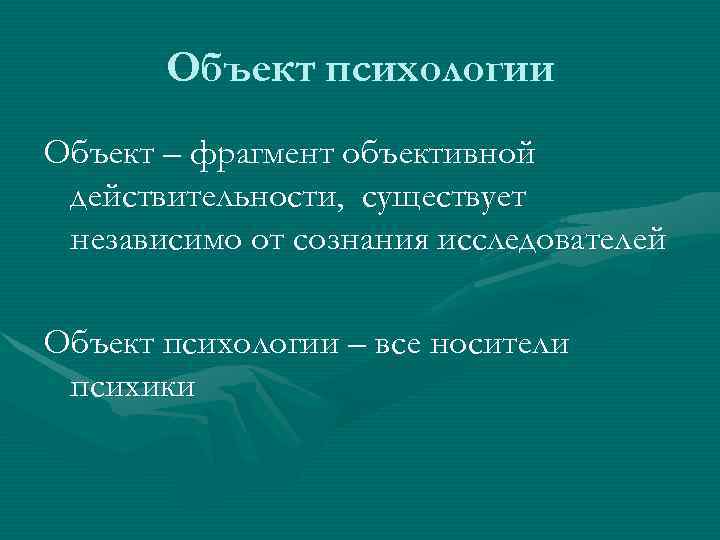 Объект психологии

Объект – фрагмент объективной действительности, существует независимо от сознания исследователей

Объект психологии – все носители психики